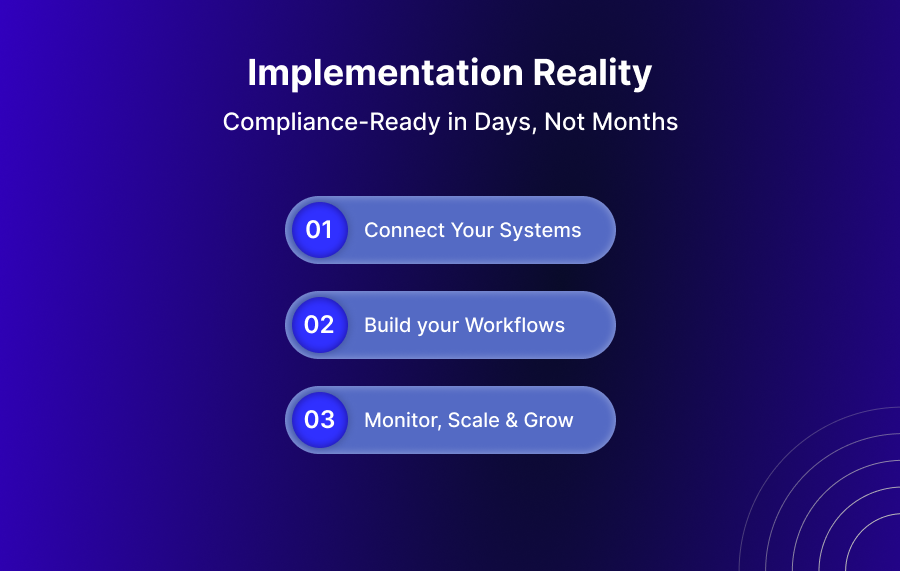 Implementation Reality

Compliance-Ready in Days, Not Months

01 Connect Your Systems

02 Build your Workflows

03 Monitor, Scale & Grow